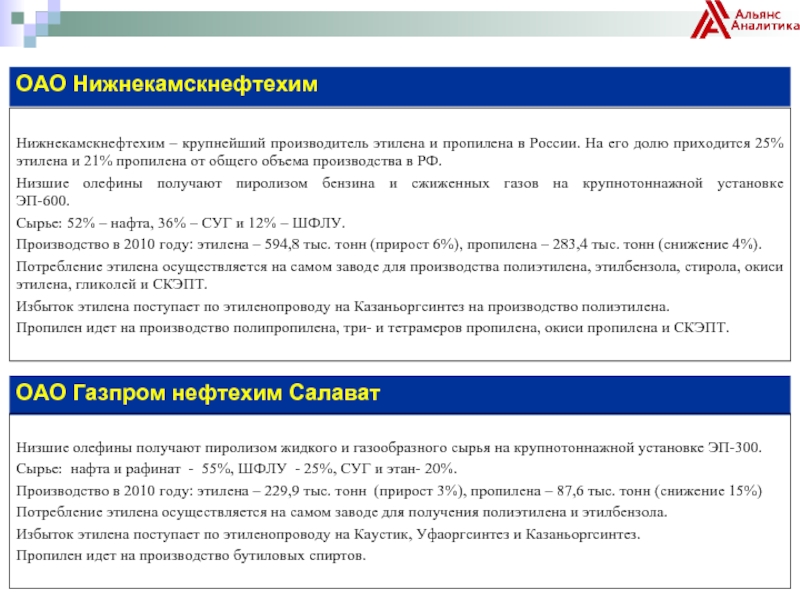 Альянс Аналитика

ОАО Нижнекамскнефтехим

Нижнекамскнефтехим – крупнейший производитель этилена и пропилена в России. На его долю приходится 25% этилена и 21% пропилена от общего объема производства в РФ.

Низшие олефины получают пиролизом бензина и сжиженных газов на крупнотоннажной установке ЭП-600.

Сырье: 52% – нафта, 36% – СУГ и 12% – ШФЛУ.

Производство в 2010 году: этилена – 594,8 тыс. тонн (прирост 6%), пропилена – 283,4 тыс. тонн (снижение 4%).

Потребление этилена осуществляется на самом заводе для производства полиэтилена, этилбензола, стирола, окиси этилена, гликолей и СКЭПТ.

Избыток этилена поступает по этиленопроводу на Казаньоргсинтез на производство полиэтилена.

Пропилен идет на производство полипропилена, три- и тетрамеров пропилена, окиси пропилена и СКЭПТ.

ОАО Газпром нефтехим Салават

Низшие олефины получают пиролизом жидкого и газообразного сырья на крупнотоннажной установке ЭП-300.

Сырье: нафта и рафинат - 55%, ШФЛУ - 25%, СУГ и этан- 20%.

Производство в 2010 году: этилена – 229,9 тыс. тонн (прирост 3%), пропилена – 87,6 тыс. тонн (снижение 15%)

Потребление этилена осуществляется на самом заводе для получения полиэтилена и этилбензола.

Избыток этилена поступает по этиленопроводу на Каустик, Уфаоргсинтез и Казаньоргсинтез.

Пропилен идет на производство бутиловых спиртов.